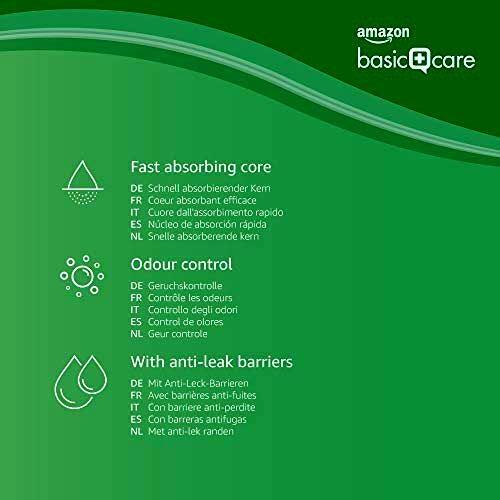 amazon
basic care

Fast absorbing core

DE Schnell absorbierender Kern
FR Coeur absorbant efficace
IT Cuore dall'assorbimento rapido
ES Núcleo de absorción rápida
NL Snelle absorberende kern

Odour control

DE Geruchskontrolle
FR Contrôle les odeurs
IT Controllo degli odori
ES Control de olores
NL Geur controle

With anti-leak barriers

DE Mit Anti-Leck-Barrieren
FR Avec barrières anti-fuites
IT Con barriere anti-perdite
ES Con barreras antifugas
NL Met anti-lek randen